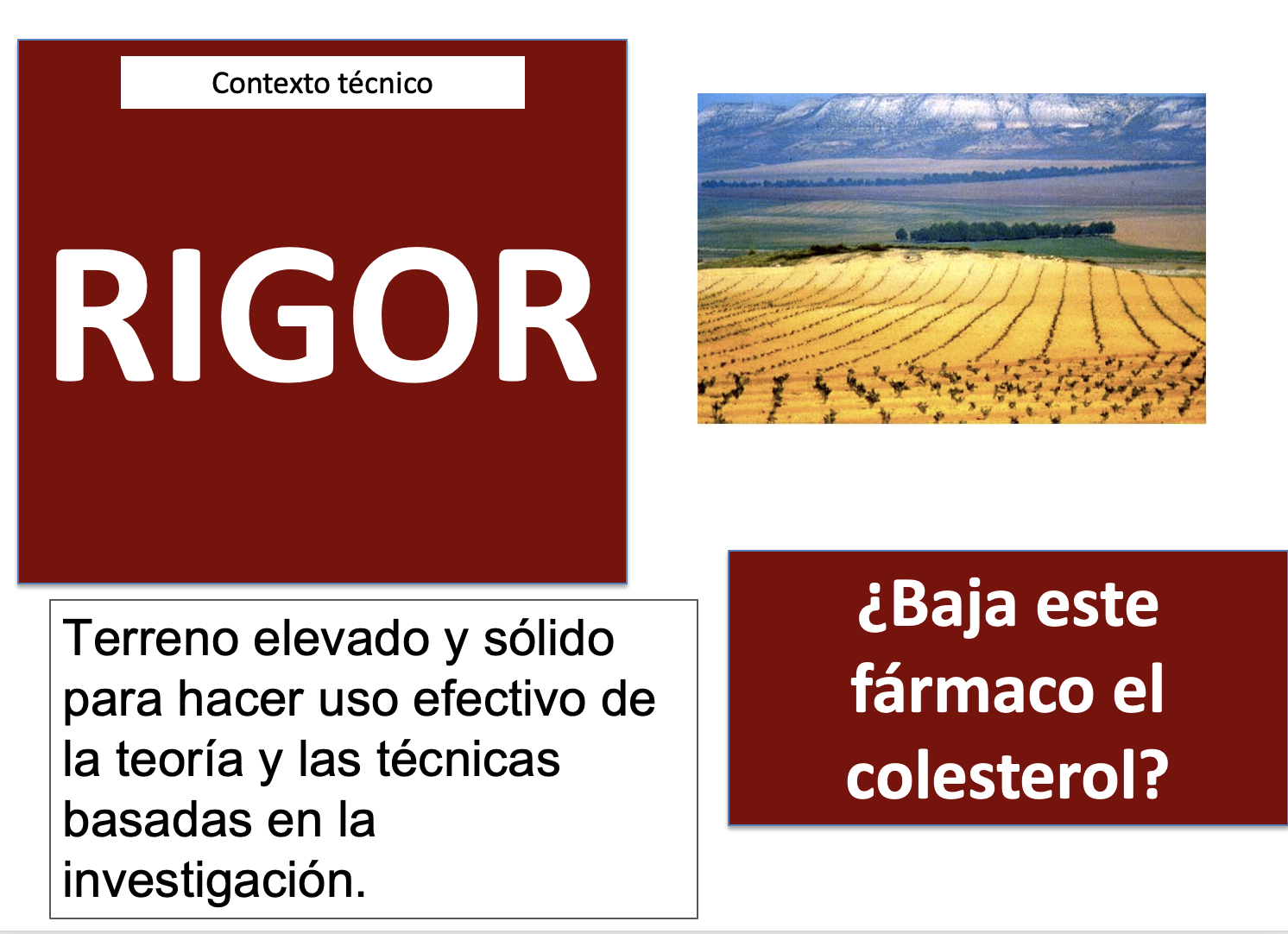 Contexto técnico

RIGOR

Terreno elevado y sólido para hacer uso efectivo de la teoría y las técnicas basadas en la investigación.

¿Baja este fármaco el colesterol?